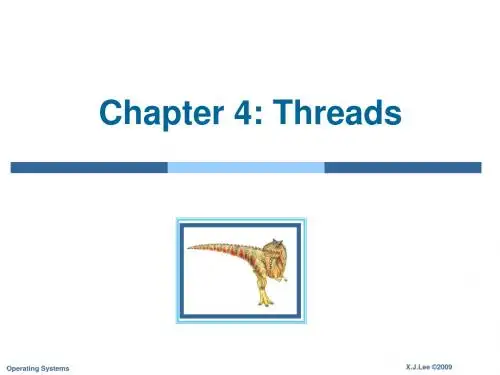 Chapter 4: Threads

Operating Systems

X.J.Lee ©2009